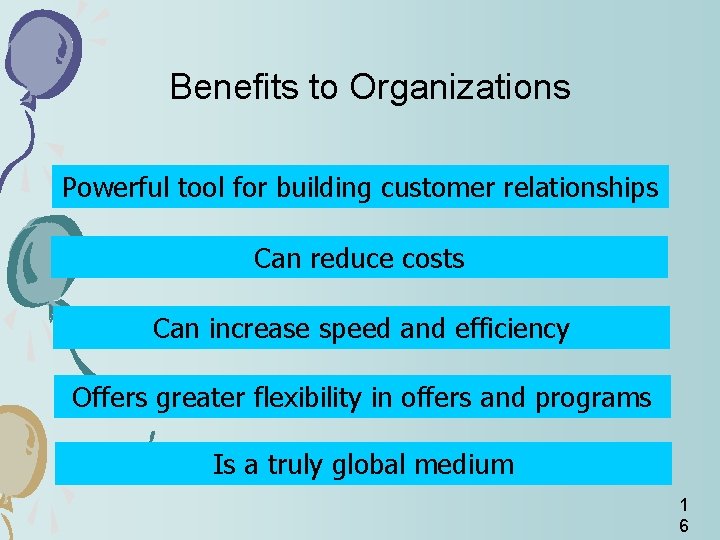 Benefits to Organizations

Powerful tool for building customer relationships

Can reduce costs

Can increase speed and efficiency

Offers greater flexibility in offers and programs

Is a truly global medium

16